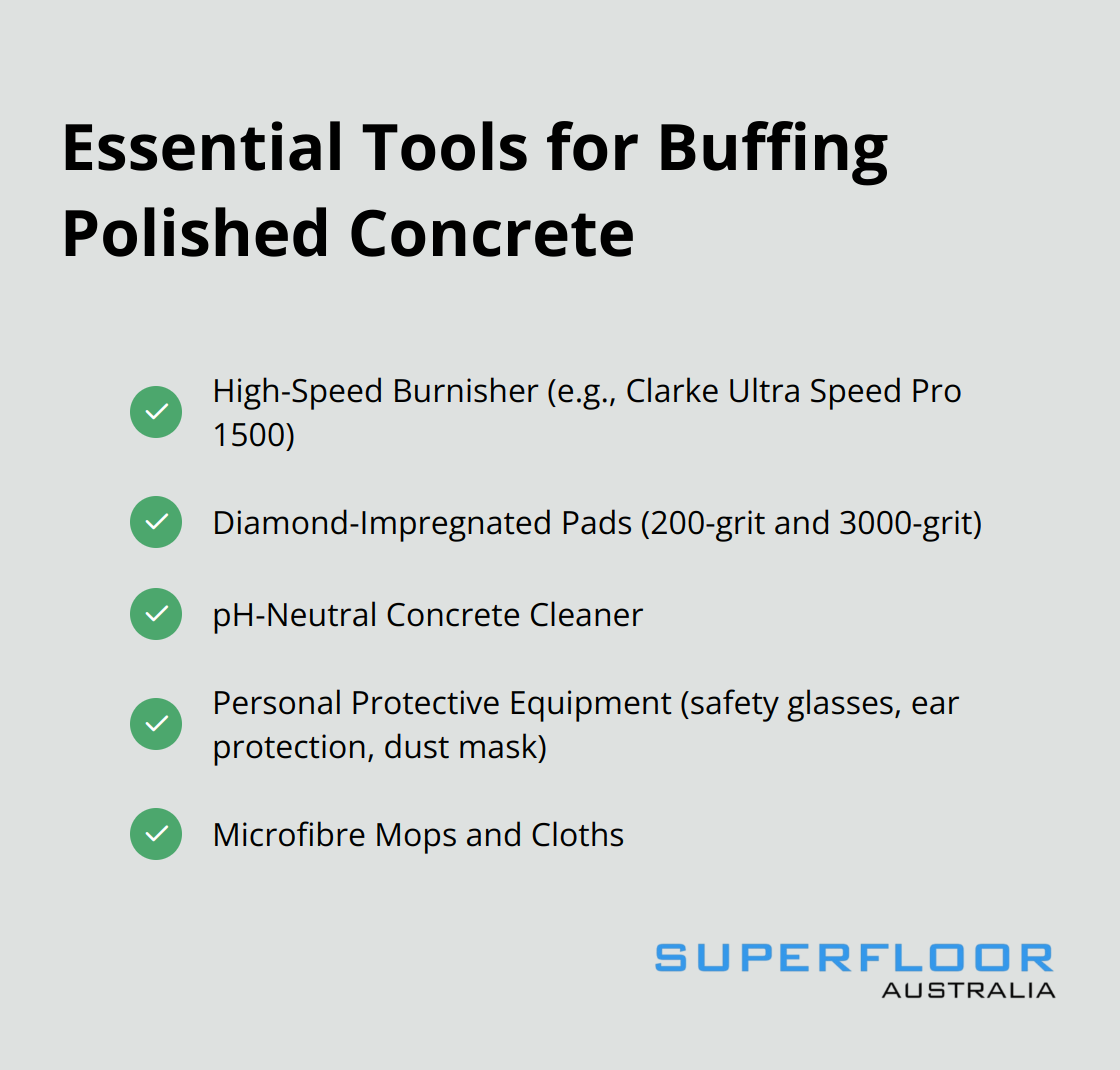 Essential Tools for Buffing Polished Concrete

High-Speed Burnisher (e.g., Clarke Ultra Speed Pro 1500)

Diamond-Impregnated Pads (200-grit and 3000-grit)

pH-Neutral Concrete Cleaner

Personal Protective Equipment (safety glasses, ear protection, dust mask)

Microfibre Mops and Cloths

SUPERFLOOR
AUSTRALIA